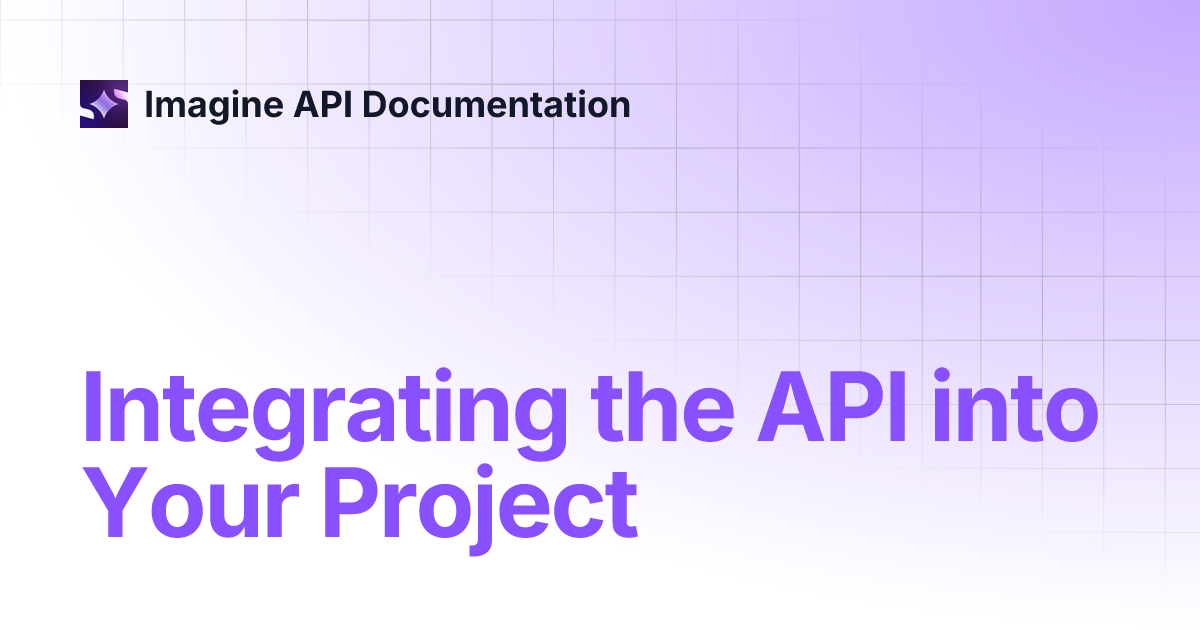 Imagine API Documentation

Integrating the API into Your Project